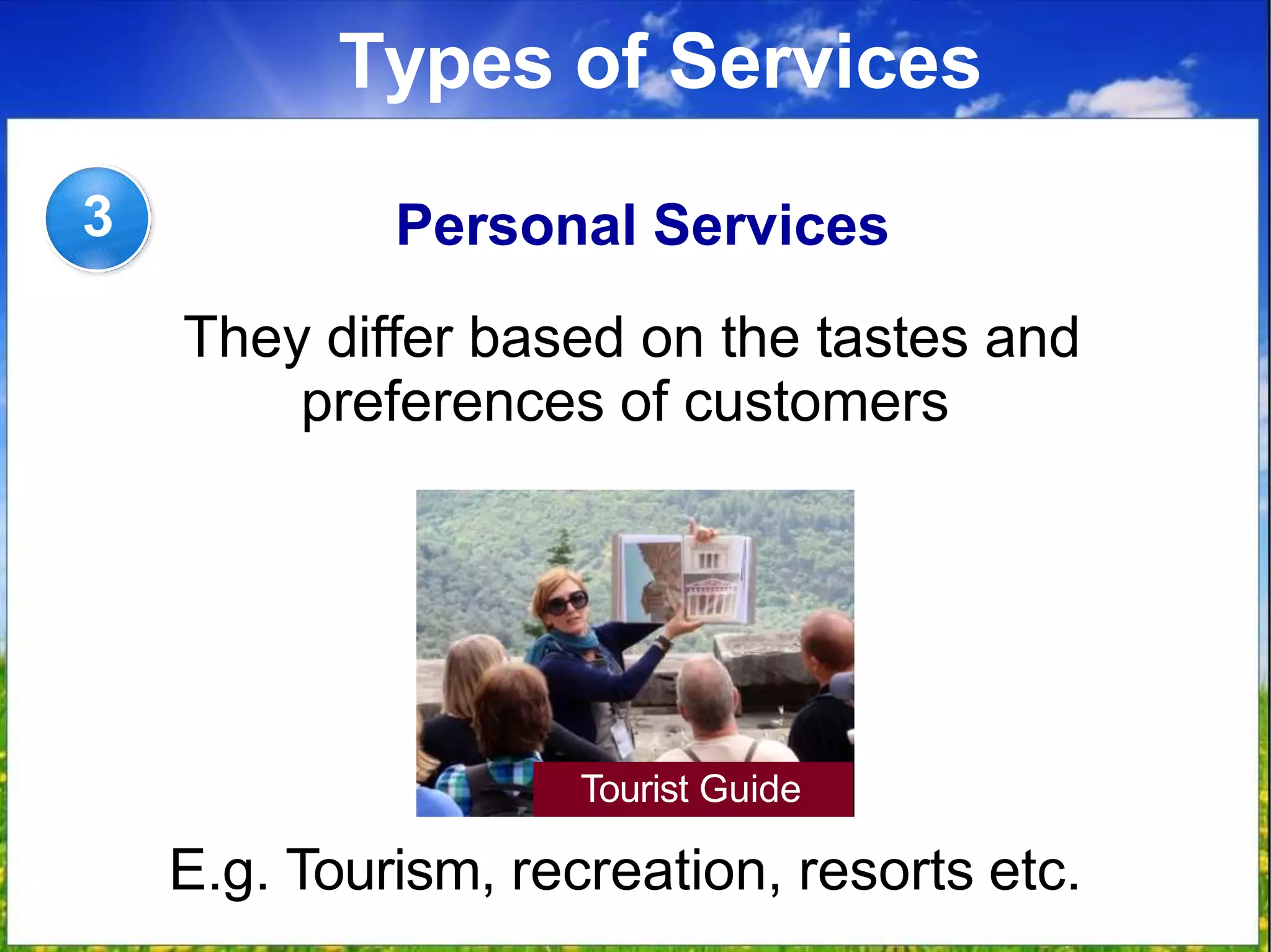 Types of Services

3

Personal Services

They differ based on the tastes and preferences of customers

Tourist Guide

E.g. Tourism, recreation, resorts etc.